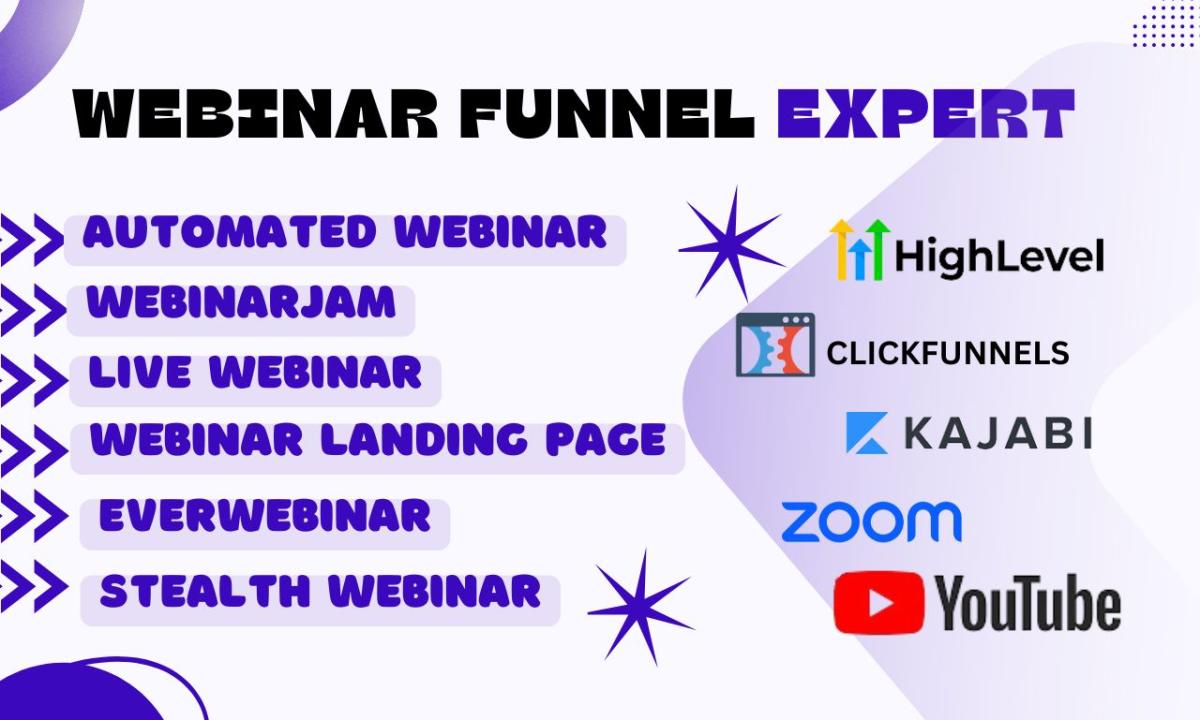 WEBINAR FUNNEL EXPERT

AUTOMATED WEBINAR
WEBINARJAM
LIVE WEBINAR
WEBINAR LANDING PAGE
EVERWEBINAR
STEALTH WEBINAR

HighLevel
CLICKFUNNELS
KAJABI
zoom
YouTube